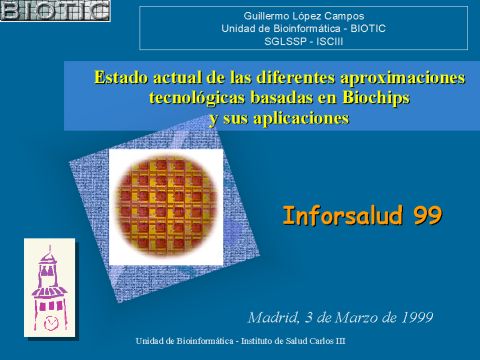 BIOTIC

Guillermo López Campos
Unidad de Bioinformática - BIOTIC
SGLSSP - ISCIII

Estado actual de las diferentes aproximaciones tecnológicas basadas en Biochips y sus aplicaciones

Inforsalud 99

Madrid, 3 de Marzo de 1999

Unidad de Bioinformática - Instituto de Salud Carlos III